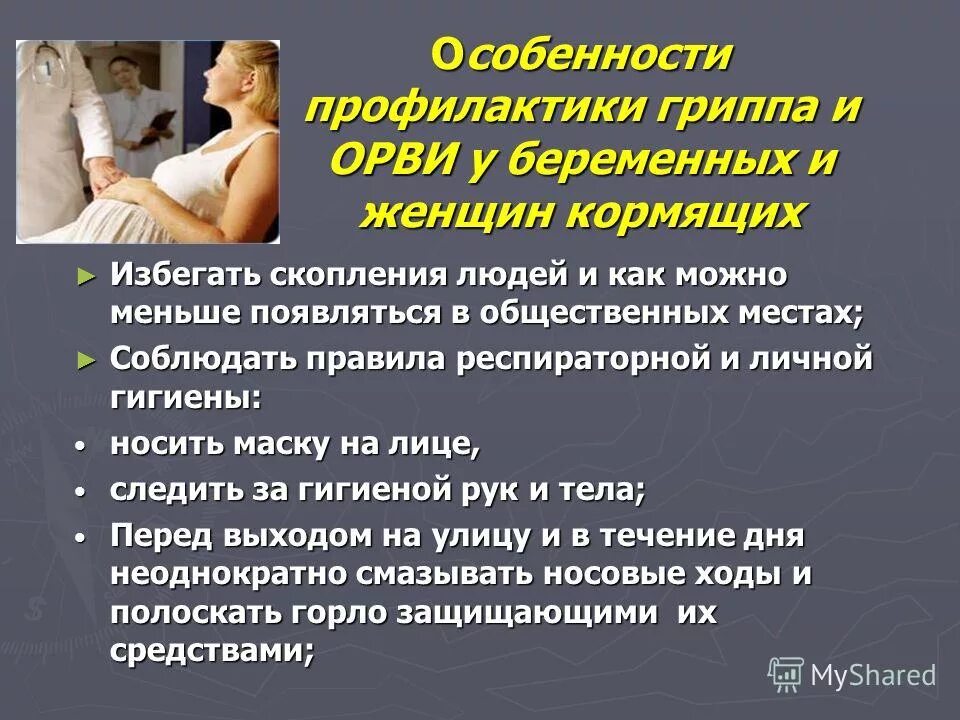 Особенности профилактики гриппа и ОРВИ у беременных и женщин кормящих

► Избегать скопления людей и как можно меньше появляться в общественных местах;

► Соблюдать правила респираторной и личной гигиены:

• носить маску на лице,

• следить за гигиеной рук и тела;

• Перед выходом на улицу и в течение дня неоднократно смазывать носовые ходы и полоскать горло защищающими их средствами;

MyShared